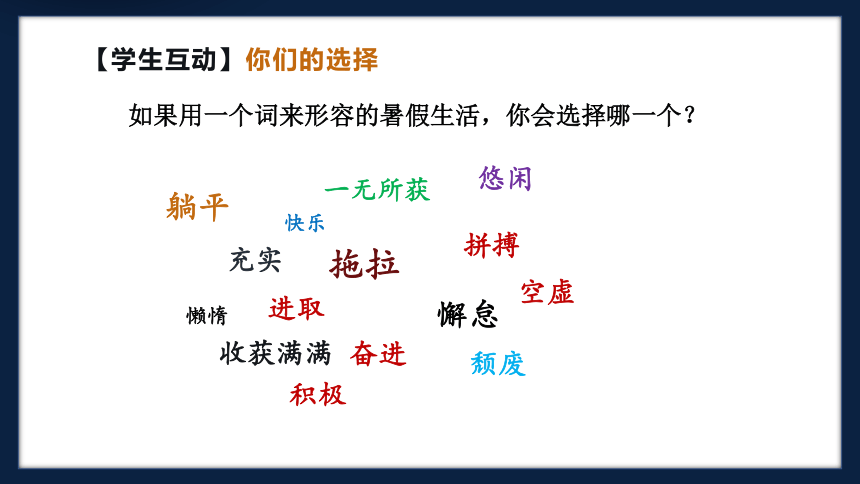 【学生互动】你们的选择

如果用一个词来形容的暑假生活，你会选择哪一个？

一无所获

悠闲

躺平

快乐

拼搏

充实

拖拉

空虚

懒惰

进取

懈怠

收获满满

奋进

颓废

积极